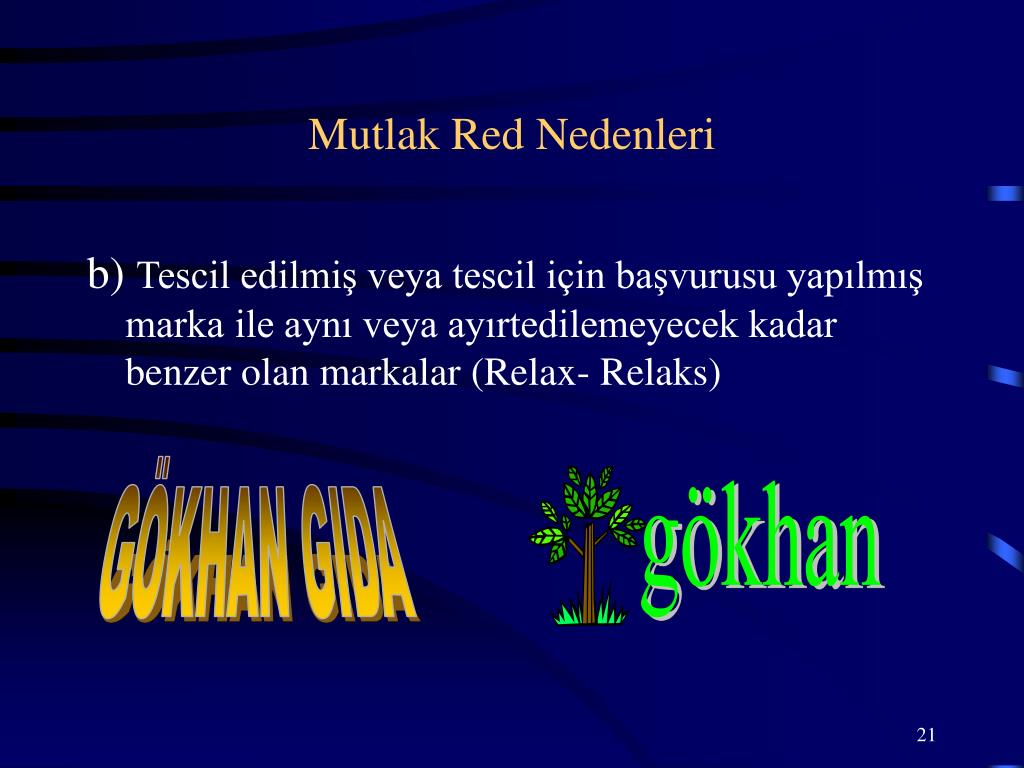 Mutlak Red Nedenleri

b) Tescil edilmiş veya tescil için başvurusu yapılmış marka ile aynı veya ayırtedilemeyecek kadar benzer olan markalar (Relax- Relaks)

GÖKHAN GIDA

gökhan

21